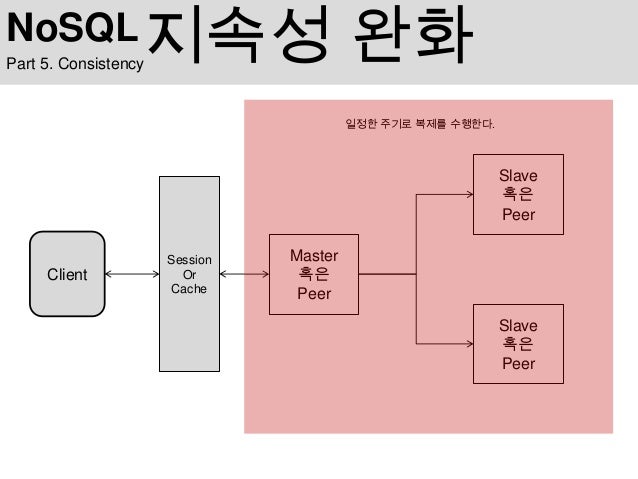 NoSQL 지속성 완화
Part 5. Consistency

일정한 주기로 복제를 수행한다.

Client

Session
Or
Cache

Master
혹은
Peer

Slave
혹은
Peer

Slave
혹은
Peer